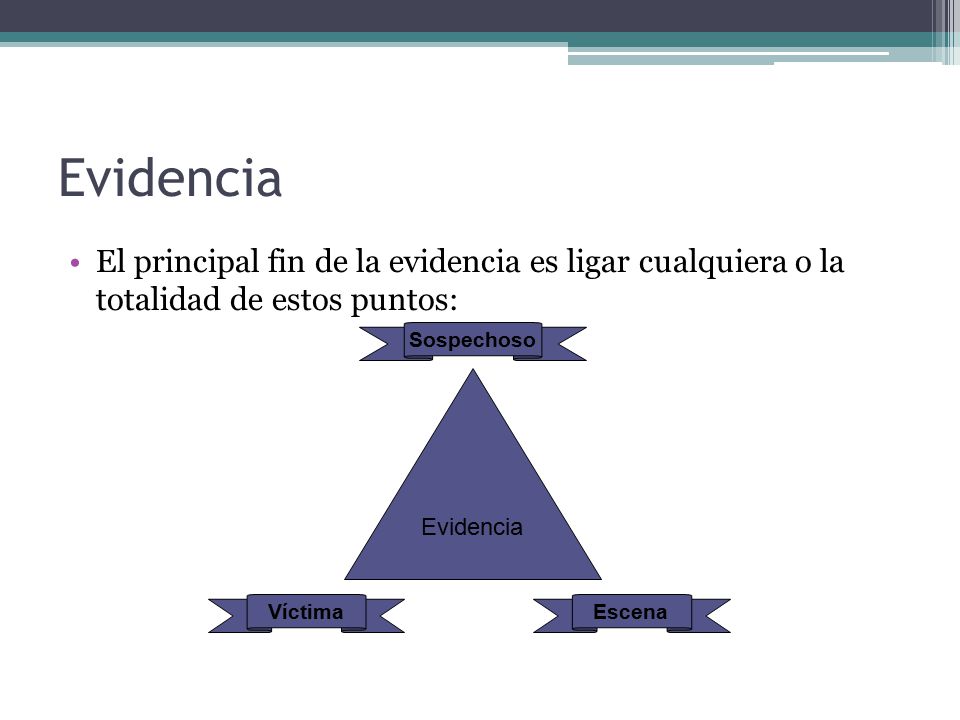 Evidencia

• El principal fin de la evidencia es ligar cualquiera o la totalidad de estos puntos:

Sospechoso

Evidencia

Víctima

Escena